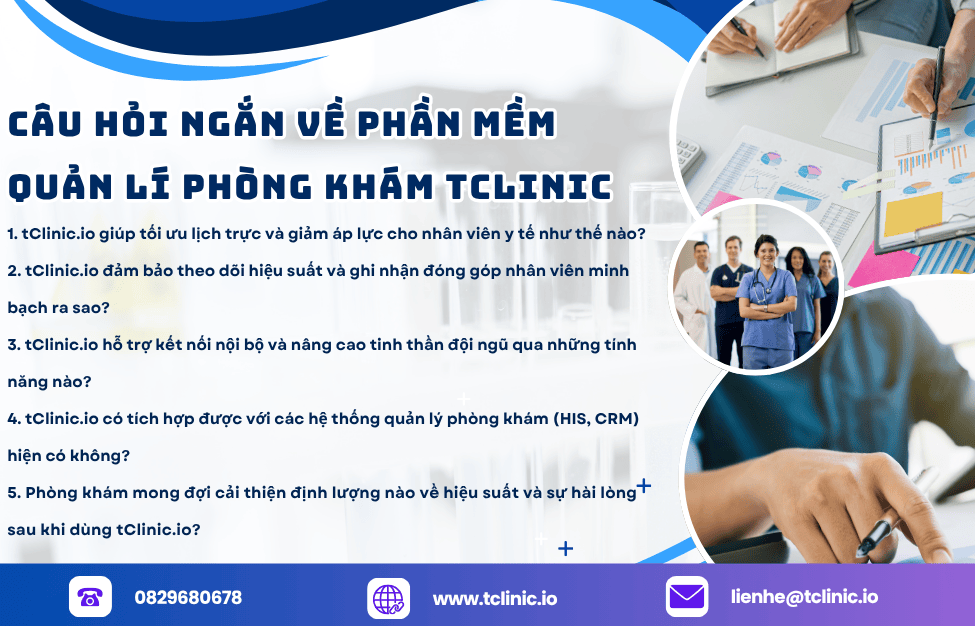 CÂU HỎI NGẮN VỀ PHẦN MỀM QUẢN LÍ PHÒNG KHÁM TCLINIC

1. tClinic.io giúp tối ưu lịch trực và giảm áp lực cho nhân viên y tế như thế nào?

2. tClinic.io đảm bảo theo dõi hiệu suất và ghi nhận đóng góp nhân viên minh bạch ra sao?

3. tClinic.io hỗ trợ kết nối nội bộ và nâng cao tinh thần đội ngũ qua những tính năng nào?

4. tClinic.io có tích hợp được với các hệ thống quản lý phòng khám (HIS, CRM) hiện có không?

5. Phòng khám mong đợi cải thiện định lượng nào về hiệu suất và sự hài lòng sau khi dùng tClinic.io?

0829680678

www.tclinic.io

lienhe@tclinic.io